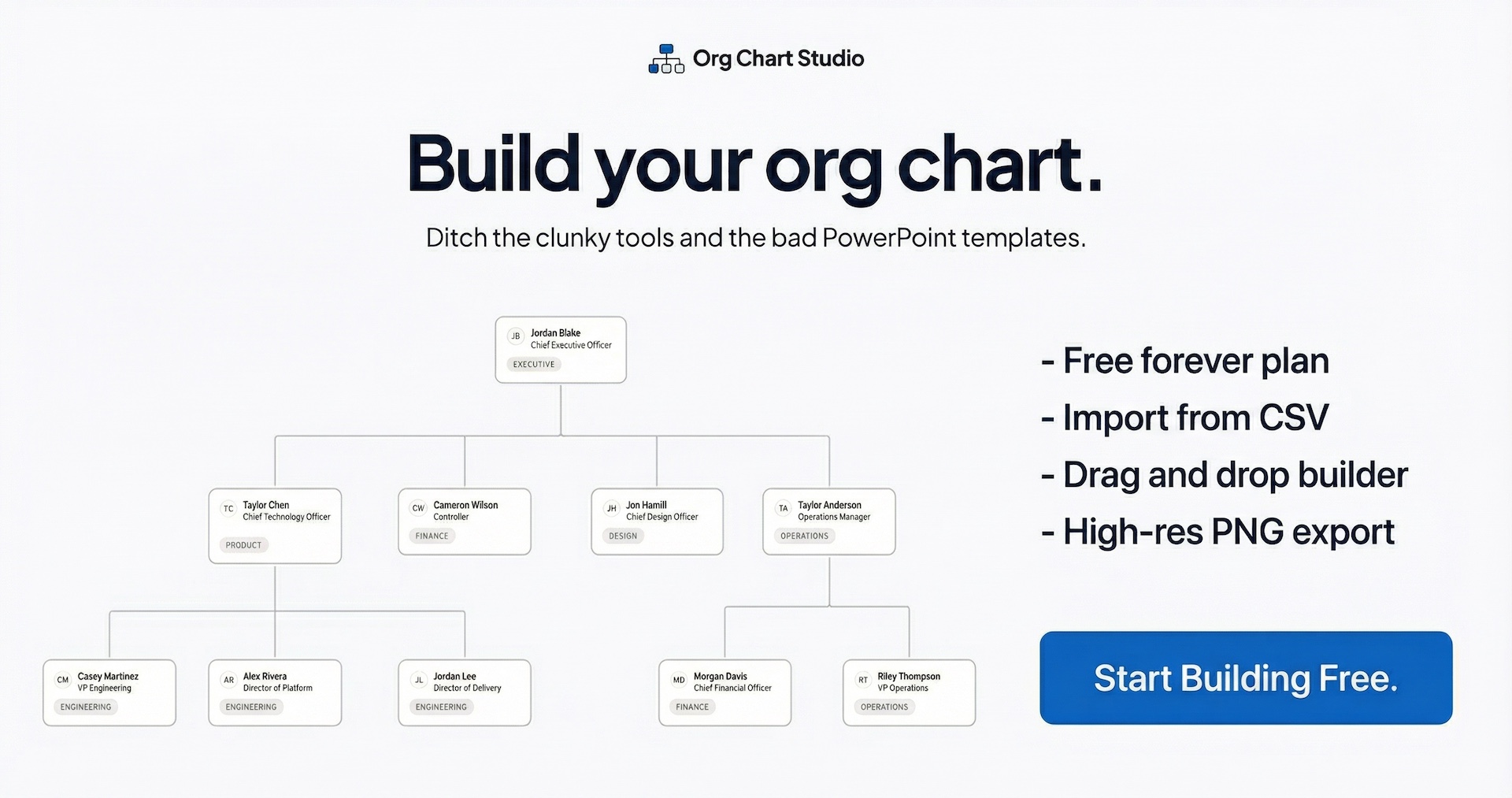 Org Chart Studio

Build your org chart.

Ditch the clunky tools and the bad PowerPoint templates.

JB Jordan Blake
Chief Executive Officer
EXECUTIVE

TC Taylor Chen
Chief Technology Officer
PRODUCT

CW Cameron Wilson
Controller
FINANCE

JH Jon Hamill
Chief Design Officer
DESIGN

TA Taylor Anderson
Operations Manager
OPERATIONS

CM Casey Martinez
VP Engineering
ENGINEERING

AR Alex Rivera
Director of Platform
ENGINEERING

JL Jordan Lee
Director of Delivery
ENGINEERING

MD Morgan Davis
Chief Financial Officer
FINANCE

RT Riley Thompson
VP Operations
OPERATIONS

- Free forever plan
- Import from CSV
- Drag and drop builder
- High-res PNG export

Start Building Free.